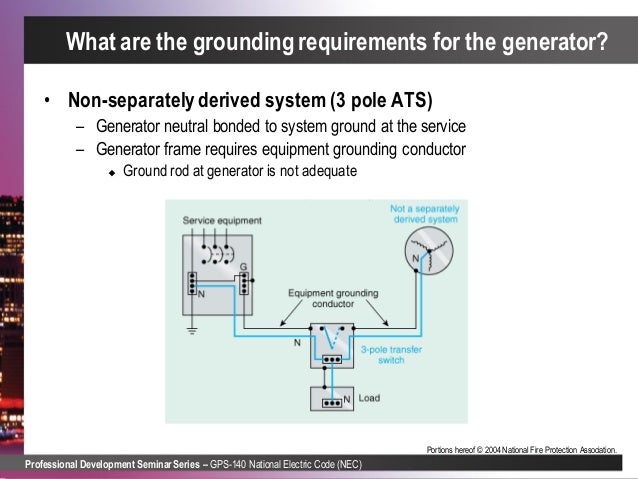 What are the grounding requirements for the generator?

• Non-separately derived system (3 pole ATS)
– Generator neutral bonded to system ground at the service
– Generator frame requires equipment grounding conductor
◆ Ground rod at generator is not adequate

Service equipment
G
N
Not a separately derived system
N
Equipment grounding conductor
N
3-pole transfer switch
N
Load

Portions hereof © 2004 National Fire Protection Association.

Professional Development Seminar Series – GPS-140 National Electric Code (NEC)